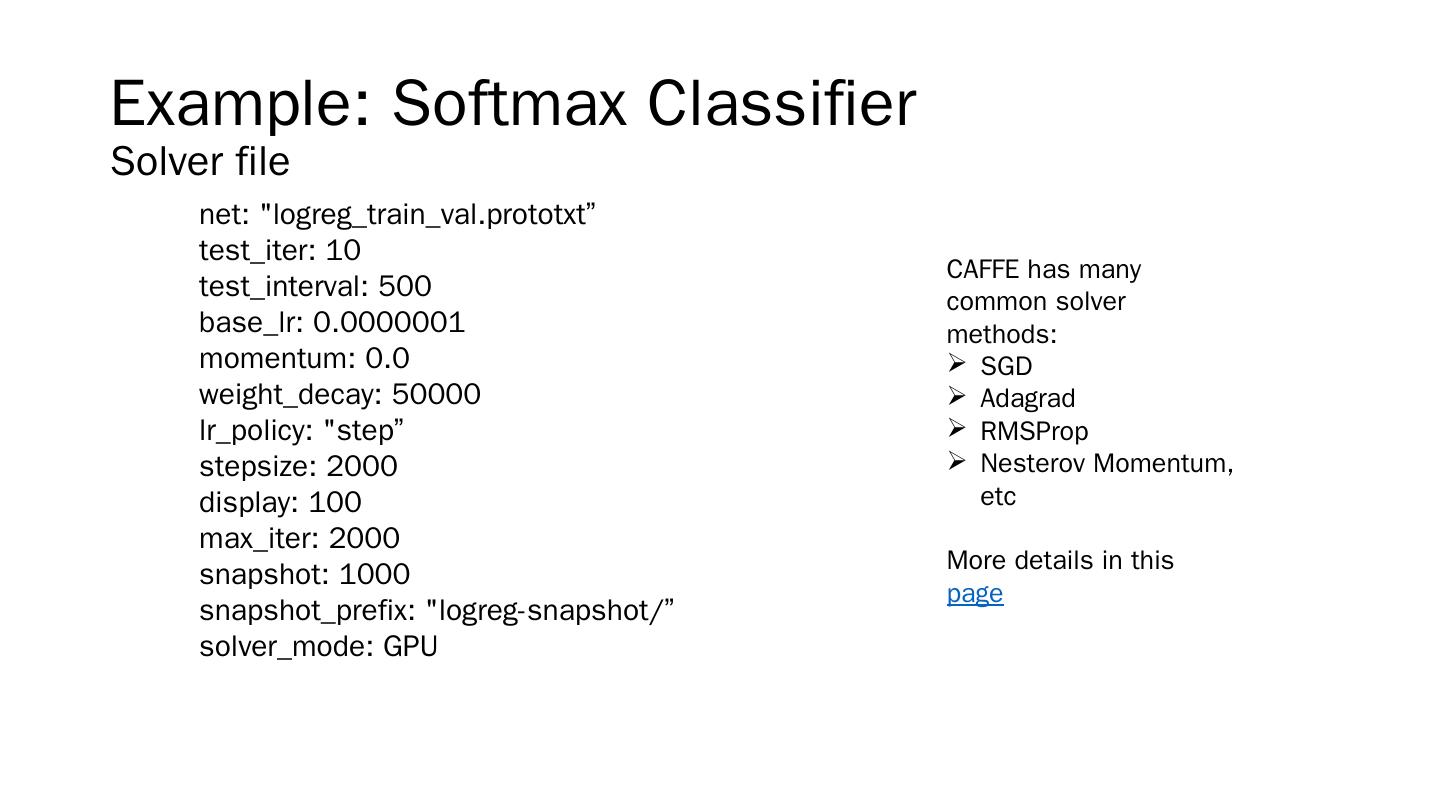 Example: Softmax Classifier
Solver file

net: "logreg_train_val.prototxt”
test_iter: 10
test_interval: 500
base_lr: 0.0000001
momentum: 0.0
weight_decay: 50000
lr_policy: "step”
stepsize: 2000
display: 100
max_iter: 2000
snapshot: 1000
snapshot_prefix: "logreg-snapshot/”
solver_mode: GPU

CAFFE has many common solver methods:
➢ SGD
➢ Adagrad
➢ RMSProp
➢ Nesterov Momentum, etc

More details in this page